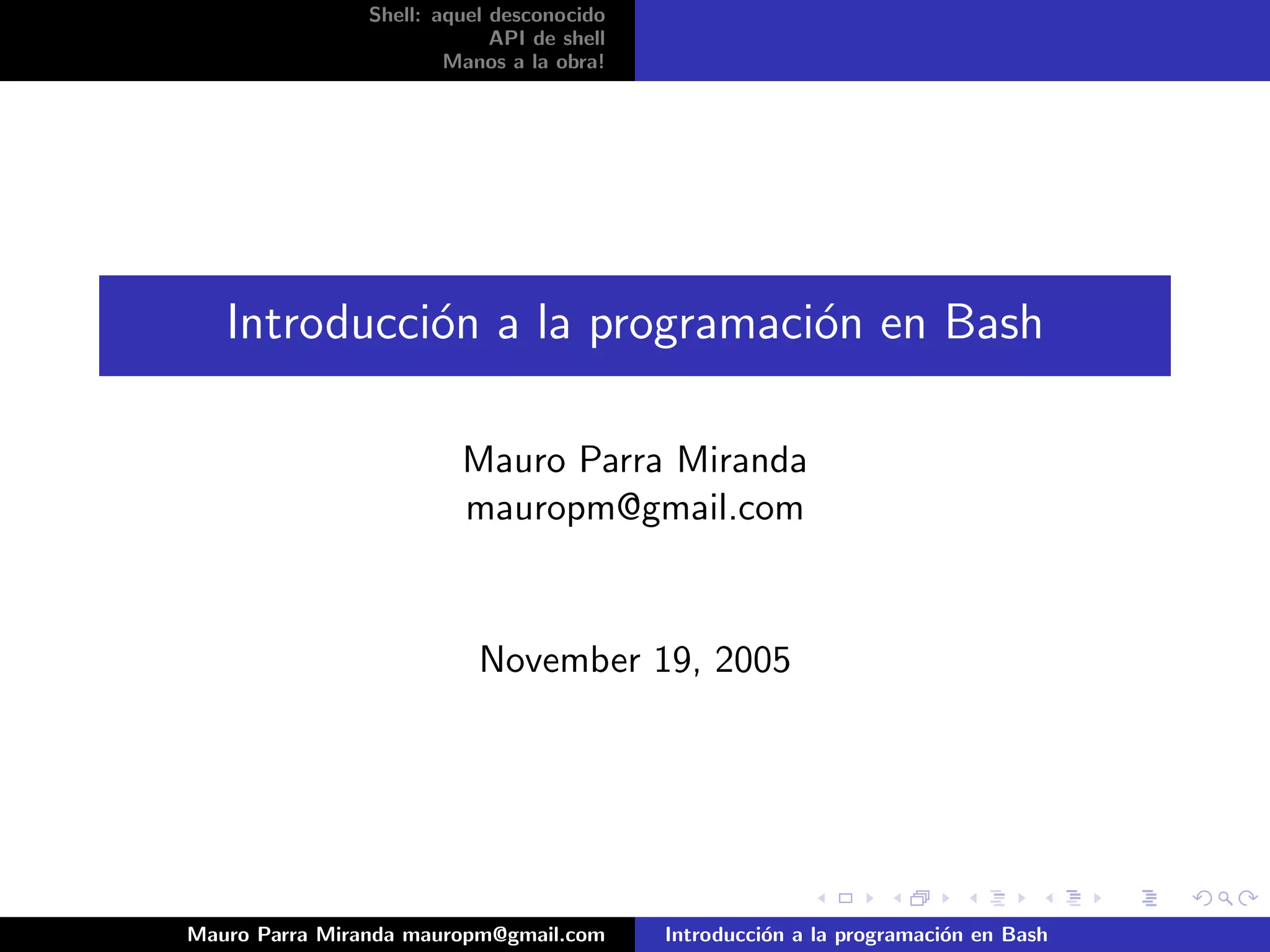 Shell: aquel desconocido
API de shell
Manos a la obra!

Introducción a la programación en Bash

Mauro Parra Miranda
mauropm@gmail.com

November 19, 2005

Mauro Parra Miranda mauropm@gmail.com    Introducción a la programación en Bash